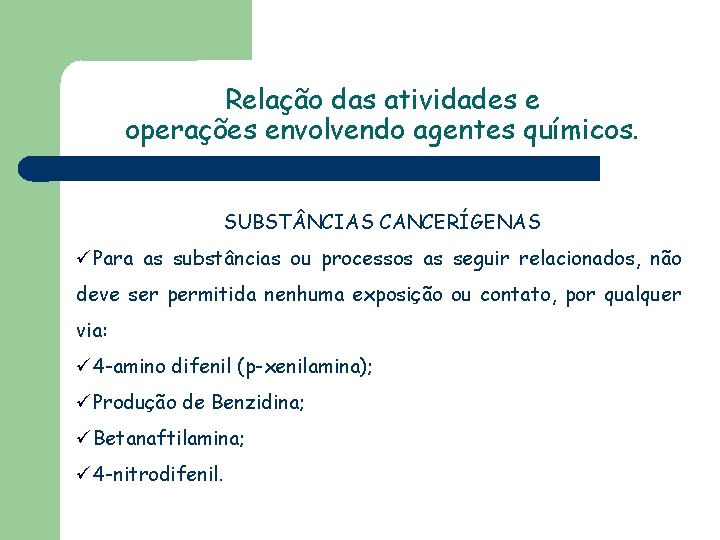 Relação das atividades e operações envolvendo agentes químicos.

SUBSTÂNCIAS CANCERÍGENAS

✓Para as substâncias ou processos as seguir relacionados, não deve ser permitida nenhuma exposição ou contato, por qualquer via:

✓4-amino difenil (p-xenilamina);

✓Produção de Benzidina;

✓Betanaftilamina;

✓4-nitrodifenil.